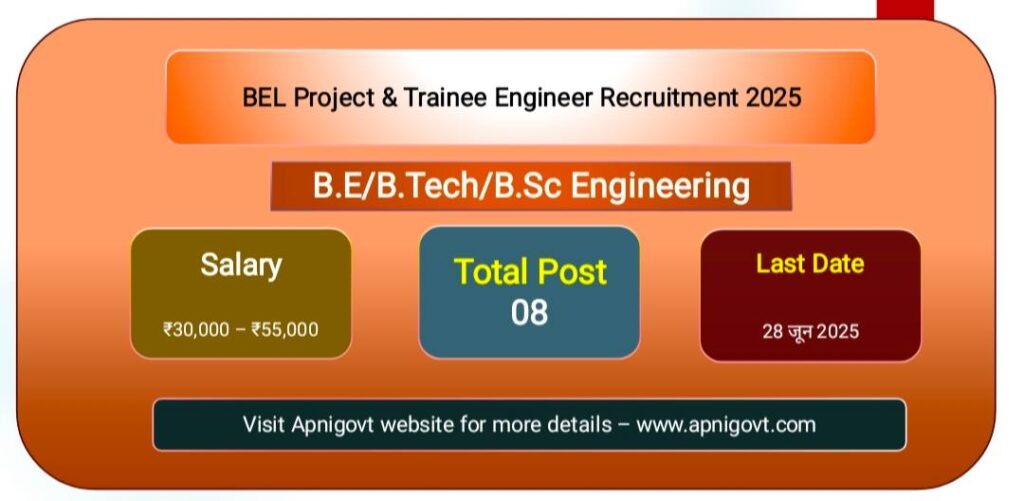 BEL Project & Trainee Engineer Recruitment 2025

B.E/B.Tech/B.Sc Engineering

Salary

₹30,000 – ₹55,000

Total Post

08

Last Date

28 जून 2025

Visit Apnigovt website for more details – www.apnigovt.com